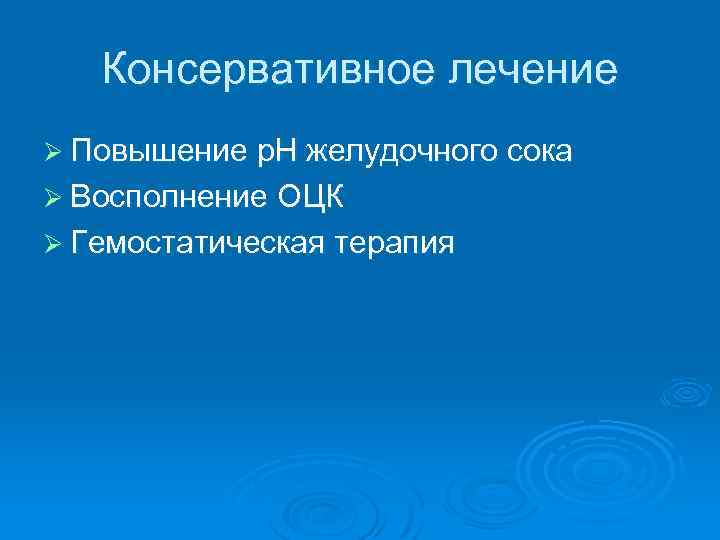 Консервативное лечение

➢ Повышение рН желудочного сока
➢ Восполнение ОЦК
➢ Гемостатическая терапия